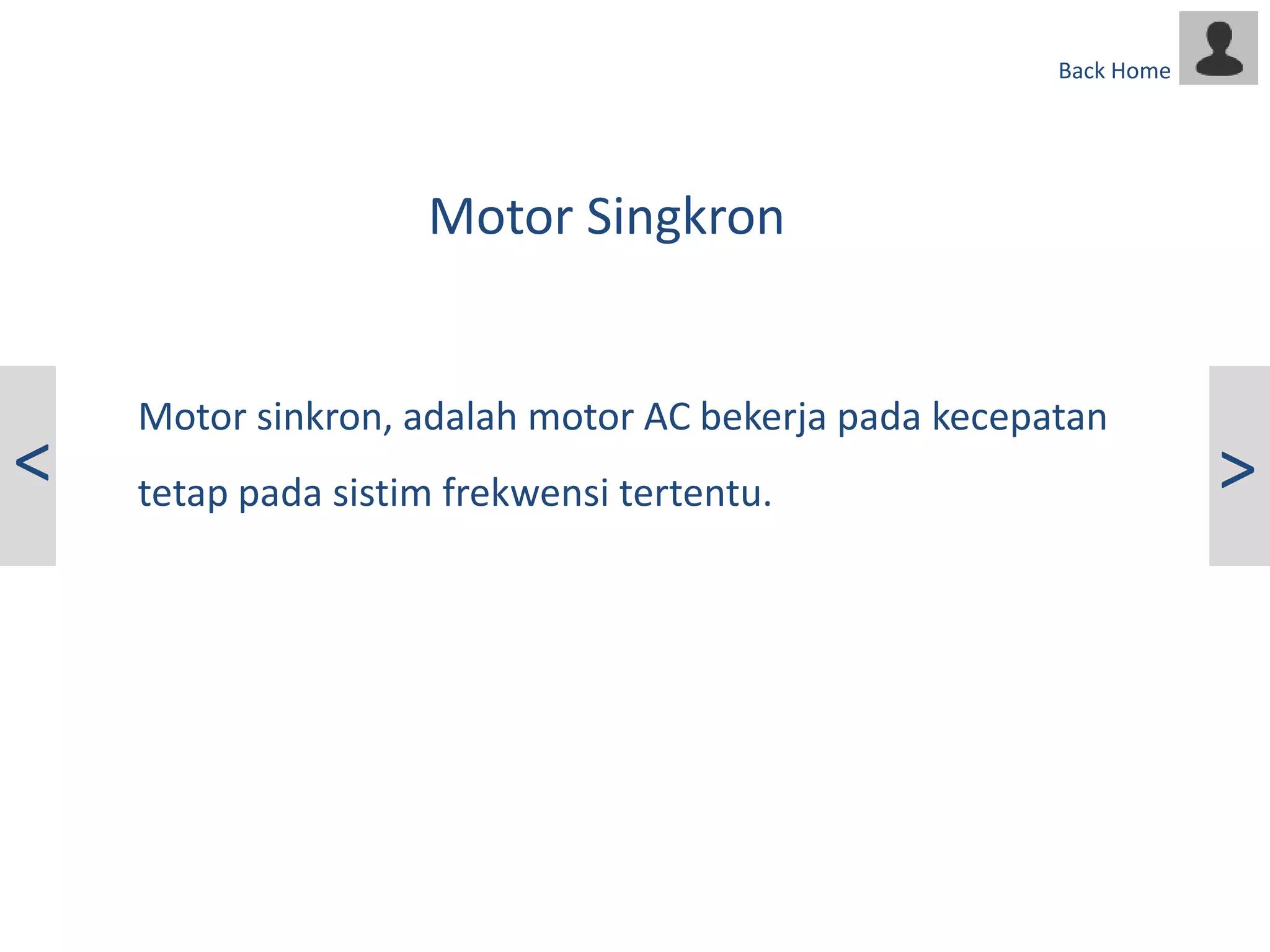 Back Home

Motor Singkron

<

Motor sinkron, adalah motor AC bekerja pada kecepatan tetap pada sistim frekwensi tertentu.

>